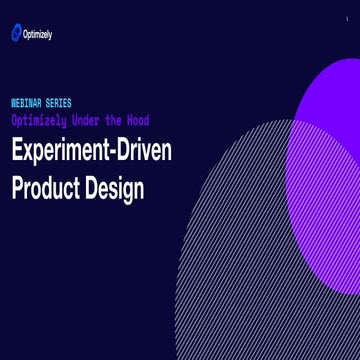 Optimizely

1

WEBINAR SERIES
Optimizely Under the Hood

Experiment-Driven Product Design